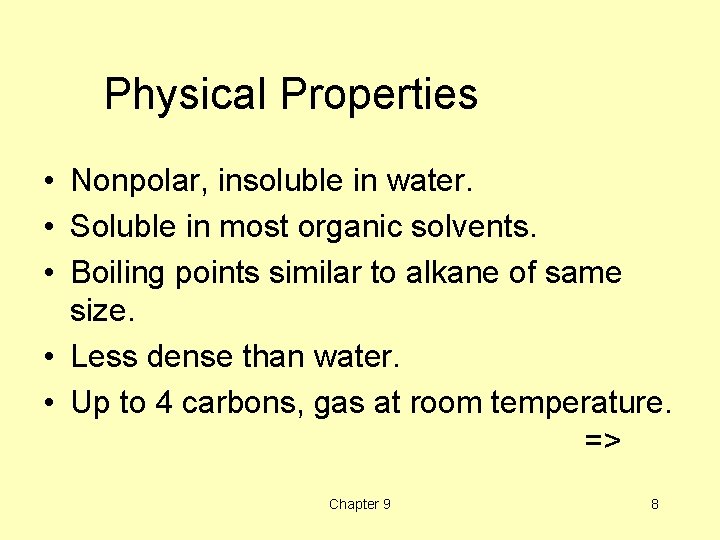 Physical Properties

• Nonpolar, insoluble in water.
• Soluble in most organic solvents.
• Boiling points similar to alkane of same size.
• Less dense than water.
• Up to 4 carbons, gas at room temperature.

=>

Chapter 9

8